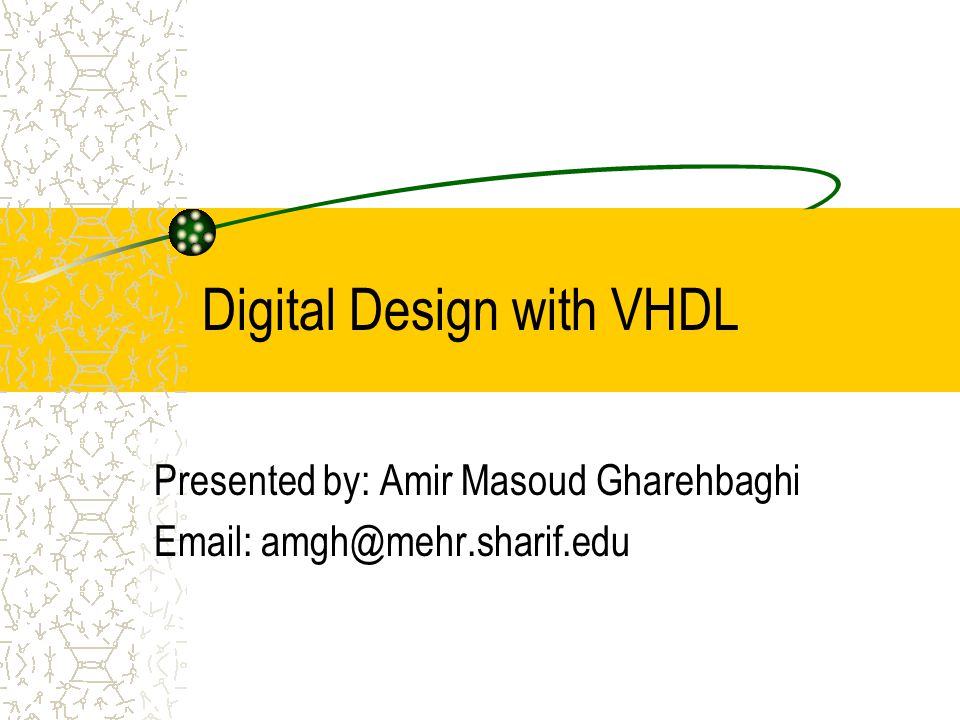 Digital Design with VHDL

Presented by: Amir Masoud Gharehbaghi
Email: amgh@mehr.sharif.edu